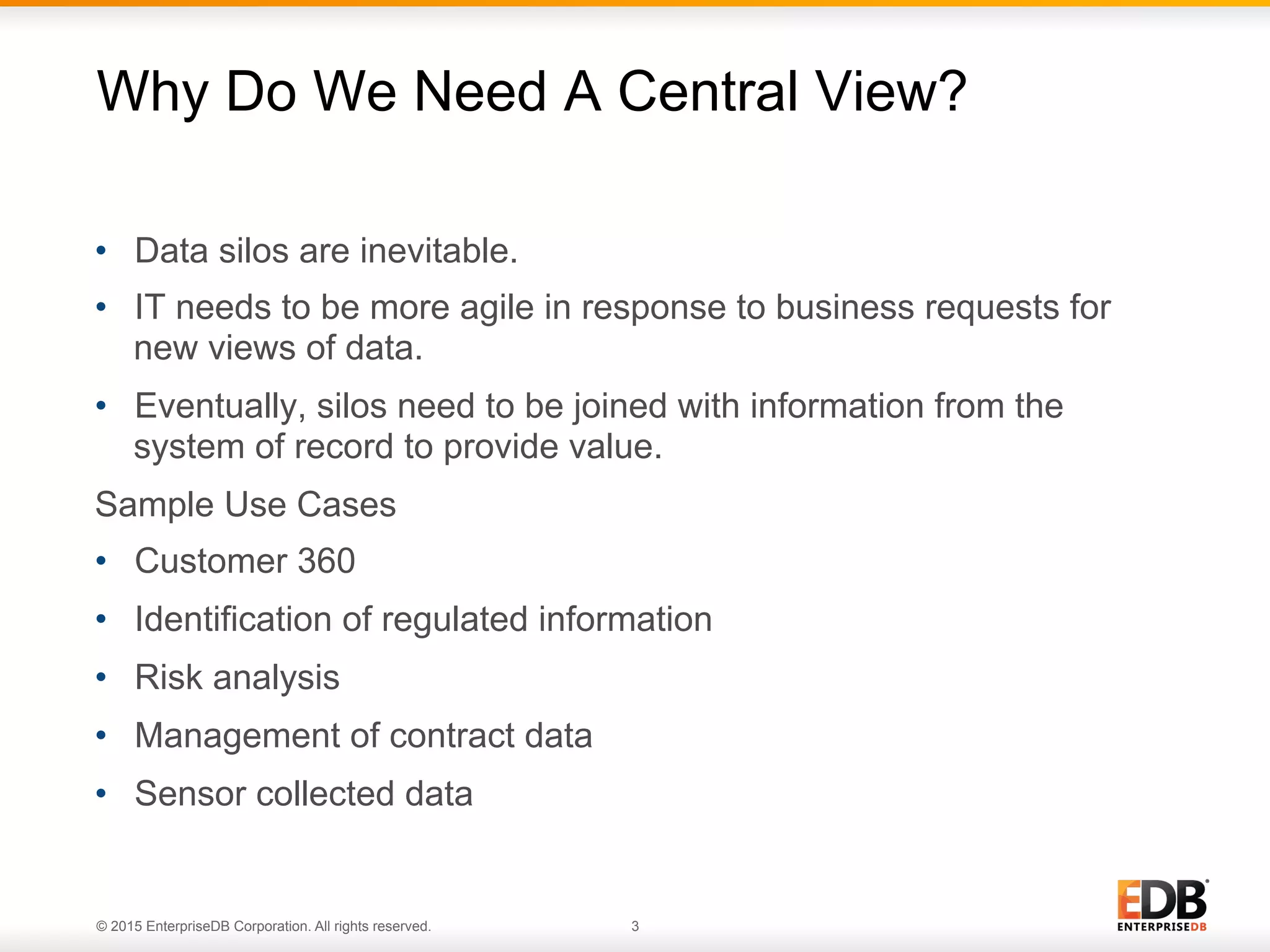 Why Do We Need A Central View?

• Data silos are inevitable.
• IT needs to be more agile in response to business requests for new views of data.
• Eventually, silos need to be joined with information from the system of record to provide value.

Sample Use Cases
• Customer 360
• Identification of regulated information
• Risk analysis
• Management of contract data
• Sensor collected data

© 2015 EnterpriseDB Corporation. All rights reserved.
3
EDB
ENTERPRISEDB